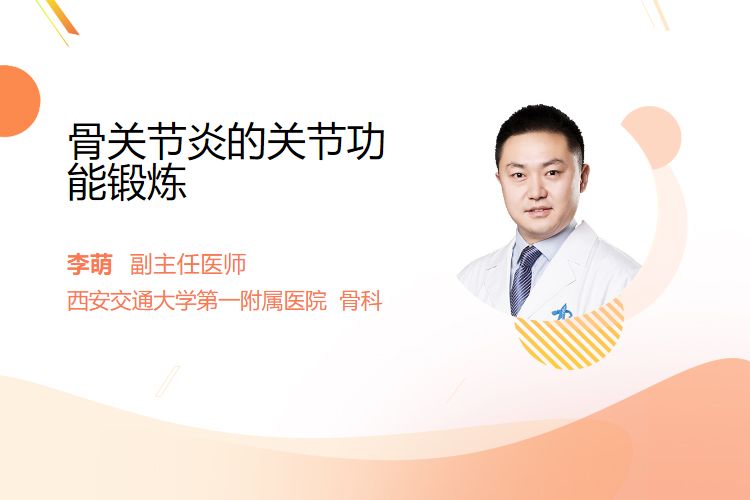 骨关节炎的关节功能锻炼

李萌 副主任医师

西安交通大学第一附属医院 骨科